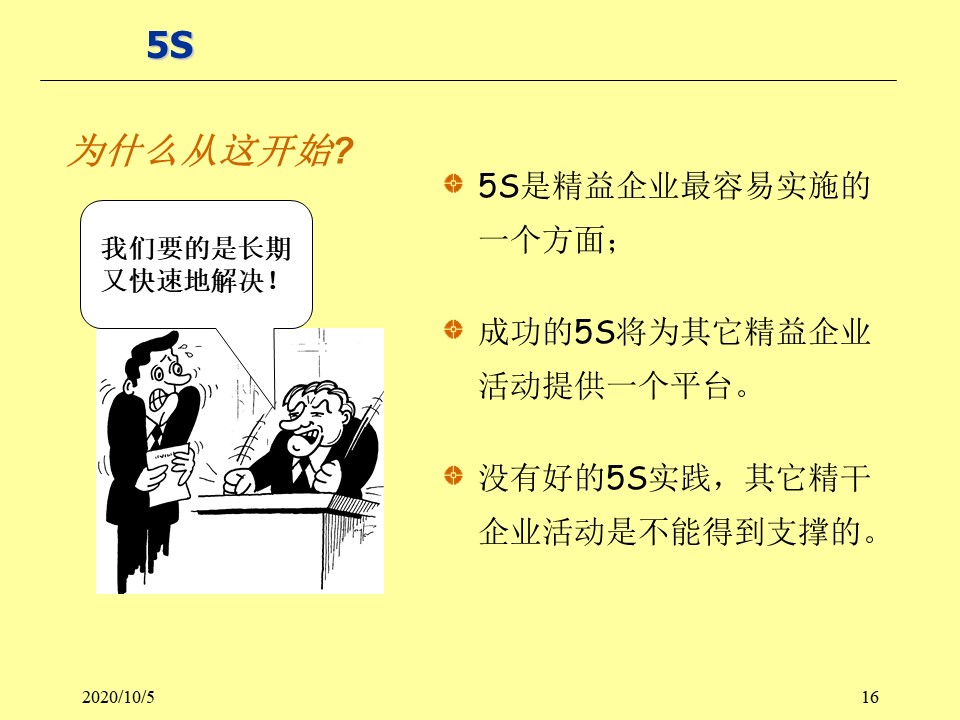 5S

为什么从这开始?

我们要的是长期又快速地解决!

5S是精益企业最容易实施的一个方面;

成功的5S将为其它精益企业活动提供一个平台。

没有好的5S实践，其它精干企业活动是不能得到支撑的。

2020/10/5

16